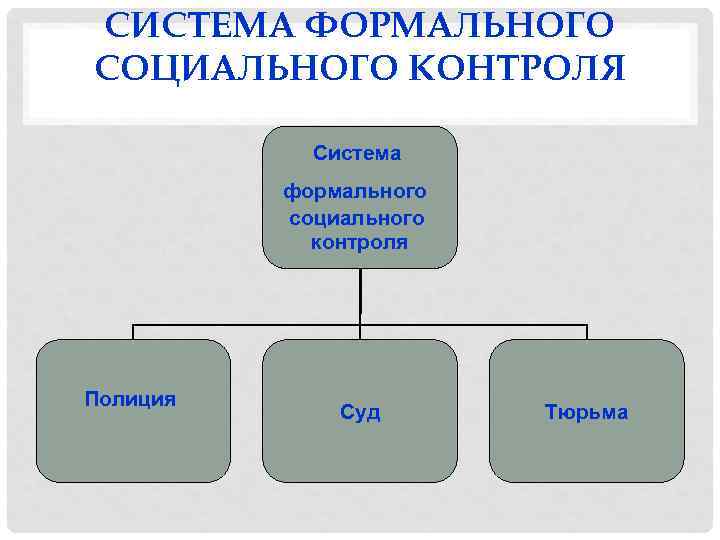 СИСТЕМА ФОРМАЛЬНОГО СОЦИАЛЬНОГО КОНТРОЛЯ

Система

формального социального контроля

Полиция

Суд

Тюрьма